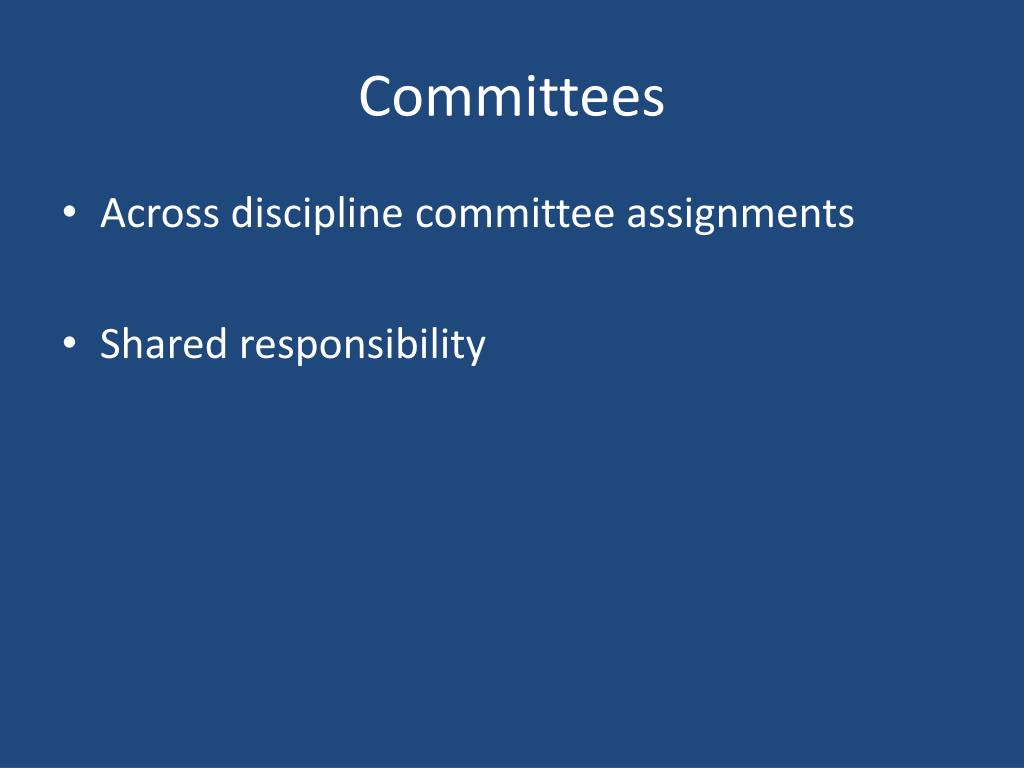 Committees

• Across discipline committee assignments

• Shared responsibility